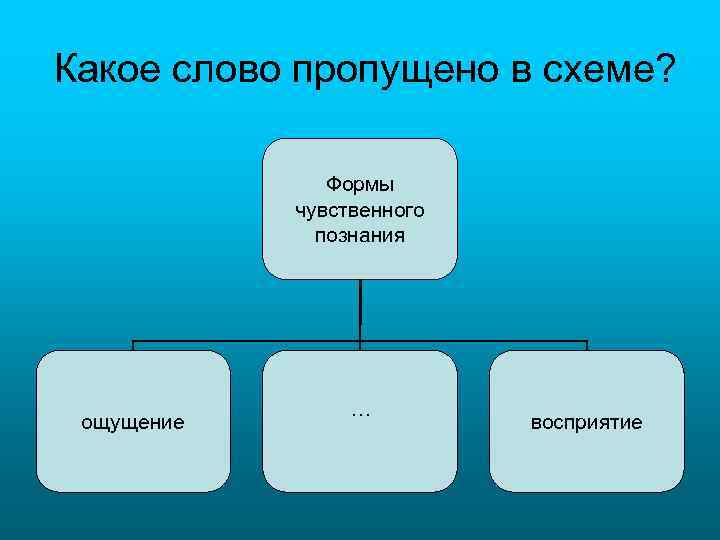 Какое слово пропущено в схеме?

Формы чувственного познания

ощущение

…

восприятие